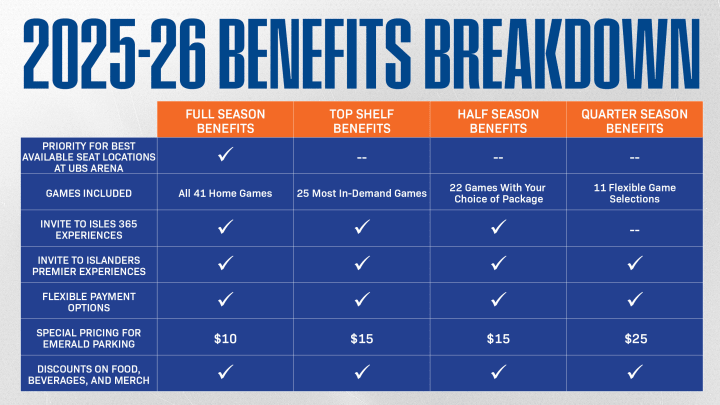 2025-26 BENEFITS BREAKDOWN

| | FULL SEASON BENEFITS | TOP SHELF BENEFITS | HALF SEASON BENEFITS | QUARTER SEASON BENEFITS |
|---|---|---|---|---|
| PRIORITY FOR BEST AVAILABLE SEAT LOCATIONS AT UBS ARENA | ✓ | -- | -- | -- |
| GAMES INCLUDED | All 41 Home Games | 25 Most In-Demand Games | 22 Games With Your Choice of Package | 11 Flexible Game Selections |
| INVITE TO ISLES 365 EXPERIENCES | ✓ | ✓ | ✓ | -- |
| INVITE TO ISLANDERS PREMIER EXPERIENCES | ✓ | ✓ | ✓ | ✓ |
| FLEXIBLE PAYMENT OPTIONS | ✓ | ✓ | ✓ | ✓ |
| SPECIAL PRICING FOR EMERALD PARKING | \$10 | \$15 | \$15 | \$25 |
| DISCOUNTS ON FOOD, BEVERAGES, AND MERCH | ✓ | ✓ | ✓ | ✓ |